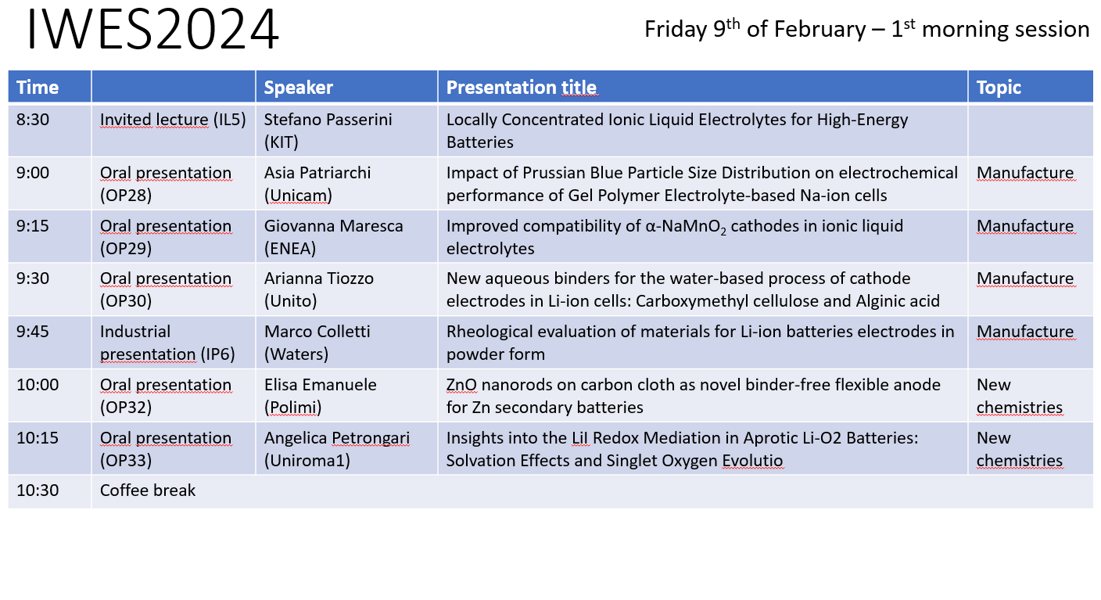 IWES2024

Friday 9$^{th}$ of February – 1$^{st}$ morning session

| Time | | Speaker | Presentation title | Topic |
|---|---|---|---|---|
| 8:30 | Invited lecture (IL5) | Stefano Passerini (KIT) | Locally Concentrated Ionic Liquid Electrolytes for High-Energy Batteries | |
| 9:00 | Oral presentation (OP28) | Asia Patriarchi (Unicam) | Impact of Prussian Blue Particle Size Distribution on electrochemical performance of Gel Polymer Electrolyte-based Na-ion cells | Manufacture |
| 9:15 | Oral presentation (OP29) | Giovanna Maresca (ENEA) | Improved compatibility of α-$NaMnO_2$ cathodes in ionic liquid electrolytes | Manufacture |
| 9:30 | Oral presentation (OP30) | Arianna Tiozzo (Unito) | New aqueous binders for the water-based process of cathode electrodes in Li-ion cells: Carboxymethyl cellulose and Alginic acid | Manufacture |
| 9:45 | Industrial presentation (IP6) | Marco Colletti (Waters) | Rheological evaluation of materials for Li-ion batteries electrodes in powder form | Manufacture |
| 10:00 | Oral presentation (OP32) | Elisa Emanuele (Polimi) | ZnO nanorods on carbon cloth as novel binder-free flexible anode for Zn secondary batteries | New chemistries |
| 10:15 | Oral presentation (OP33) | Angelica Petrongari (Uniroma1) | Insights into the LiI Redox Mediation in Aprotic Li-O2 Batteries: Solvation Effects and Singlet Oxygen Evolutio | New chemistries |
| 10:30 | Coffee break | | | |